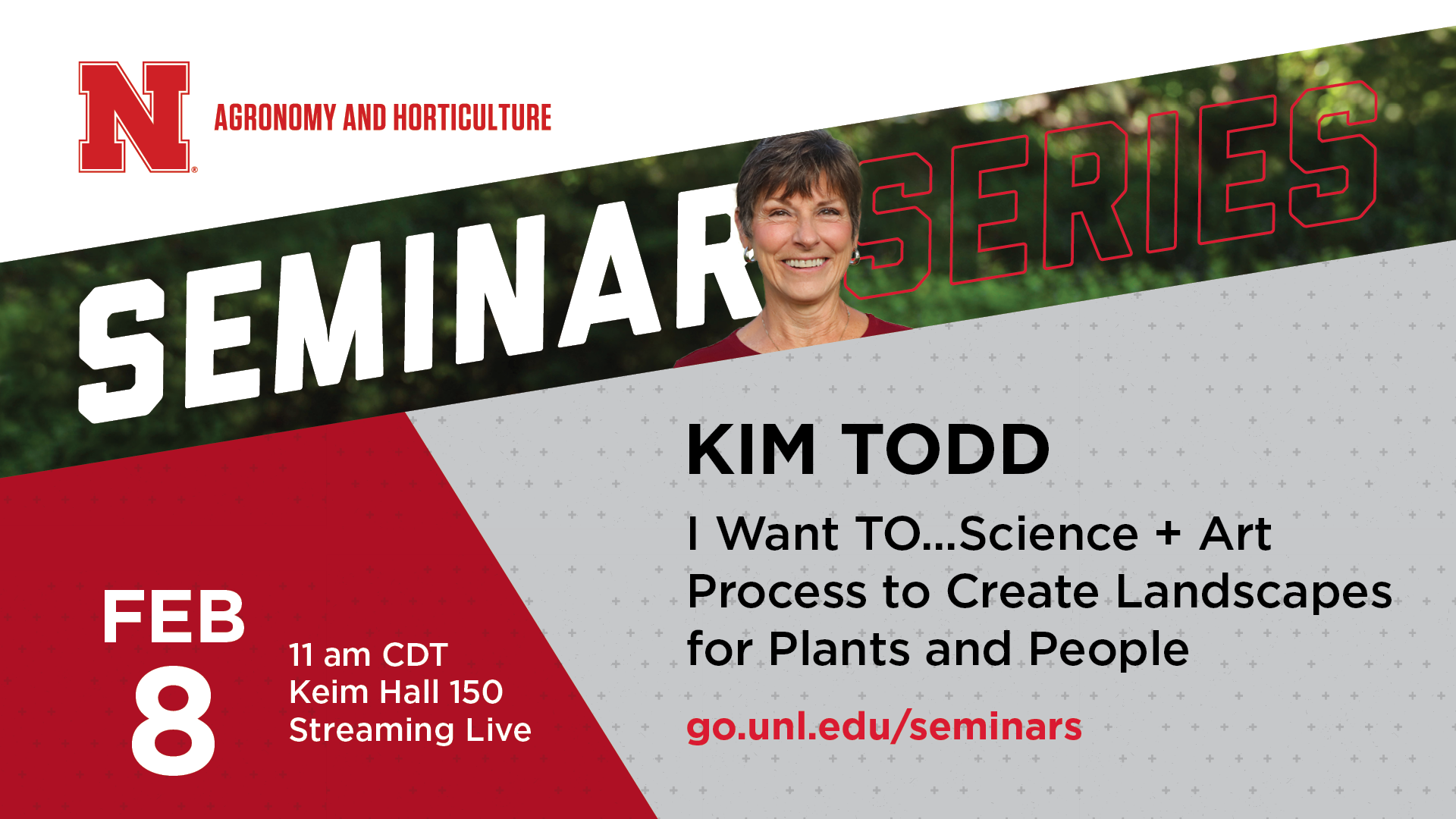 N

AGRONOMY AND HORTICULTURE

SEMINAR SERIES

KIM TODD

I Want TO...Science + Art Process to Create Landscapes for Plants and People

go.unl.edu/seminars

FEB 8

11 am CDT
Keim Hall 150
Streaming Live